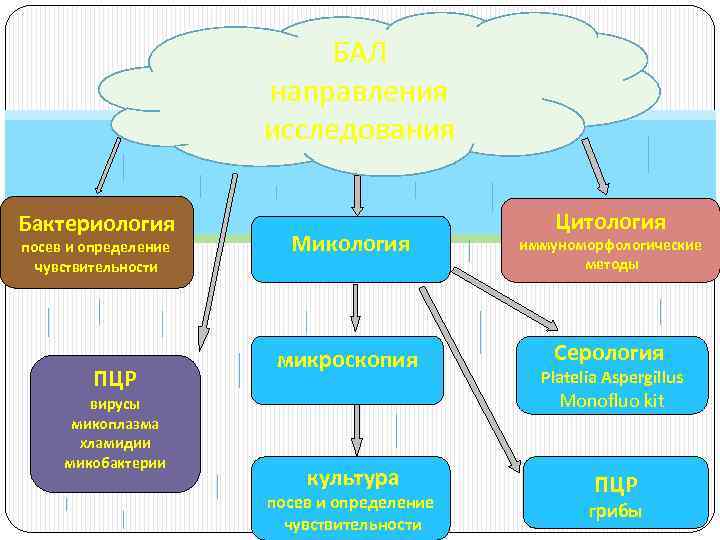 БАЛ
направления
исследования

Бактериология
посев и определение чувствительности

Микология

Цитология
иммуноморфологические методы

ПЦР
вирусы
микоплазма
хламидии
микобактерии

микроскопия

Серология
Platelia Aspergillus
Monofluo kit

культура
посев и определение чувствительности

ПЦР
грибы